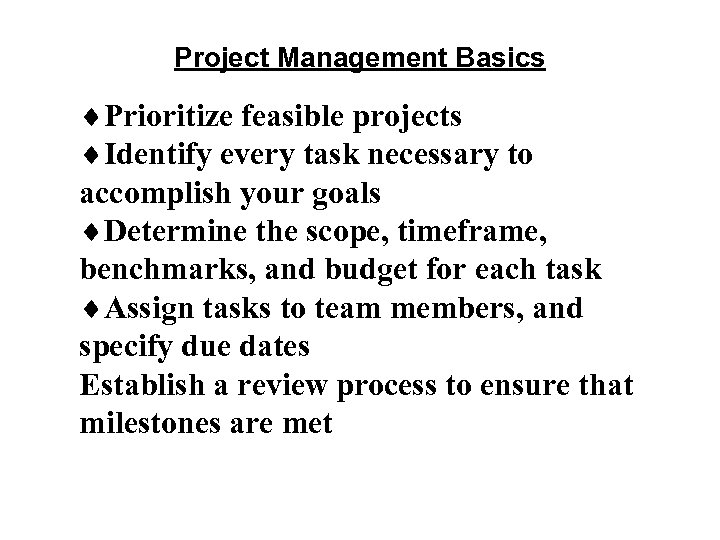 Project Management Basics

♦Prioritize feasible projects
♦Identify every task necessary to accomplish your goals
♦Determine the scope, timeframe, benchmarks, and budget for each task
♦Assign tasks to team members, and specify due dates
Establish a review process to ensure that milestones are met